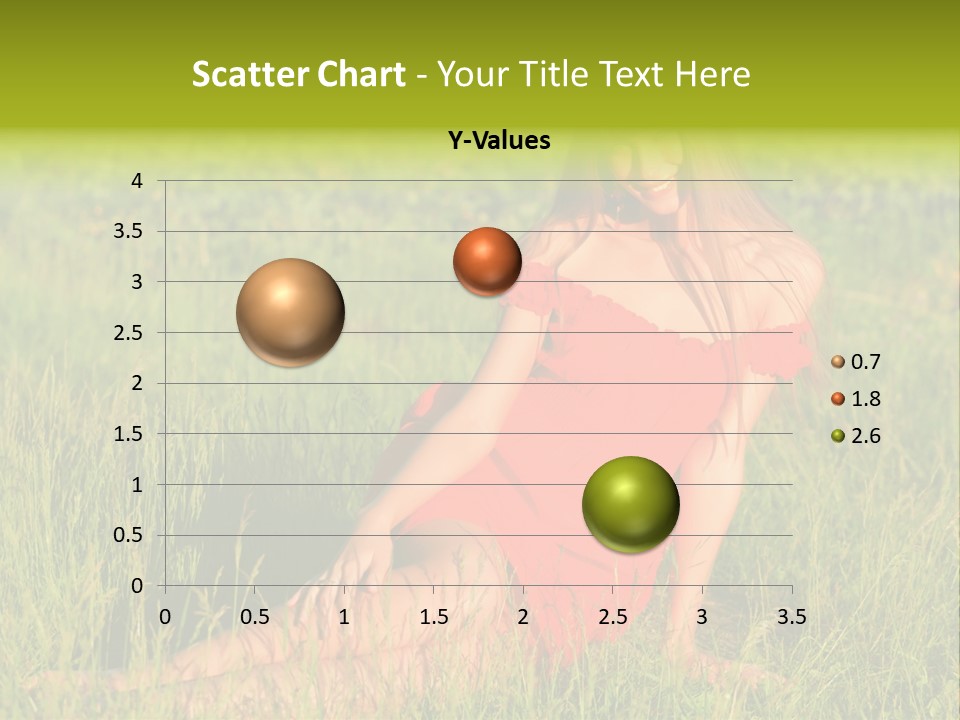 Scatter Chart - Your Title Text Here

Y-Values

4
3.5
3
2.5
2
1.5
1
0.5
0

0
0.5
1
1.5
2
2.5
3
3.5

0.7
1.8
2.6